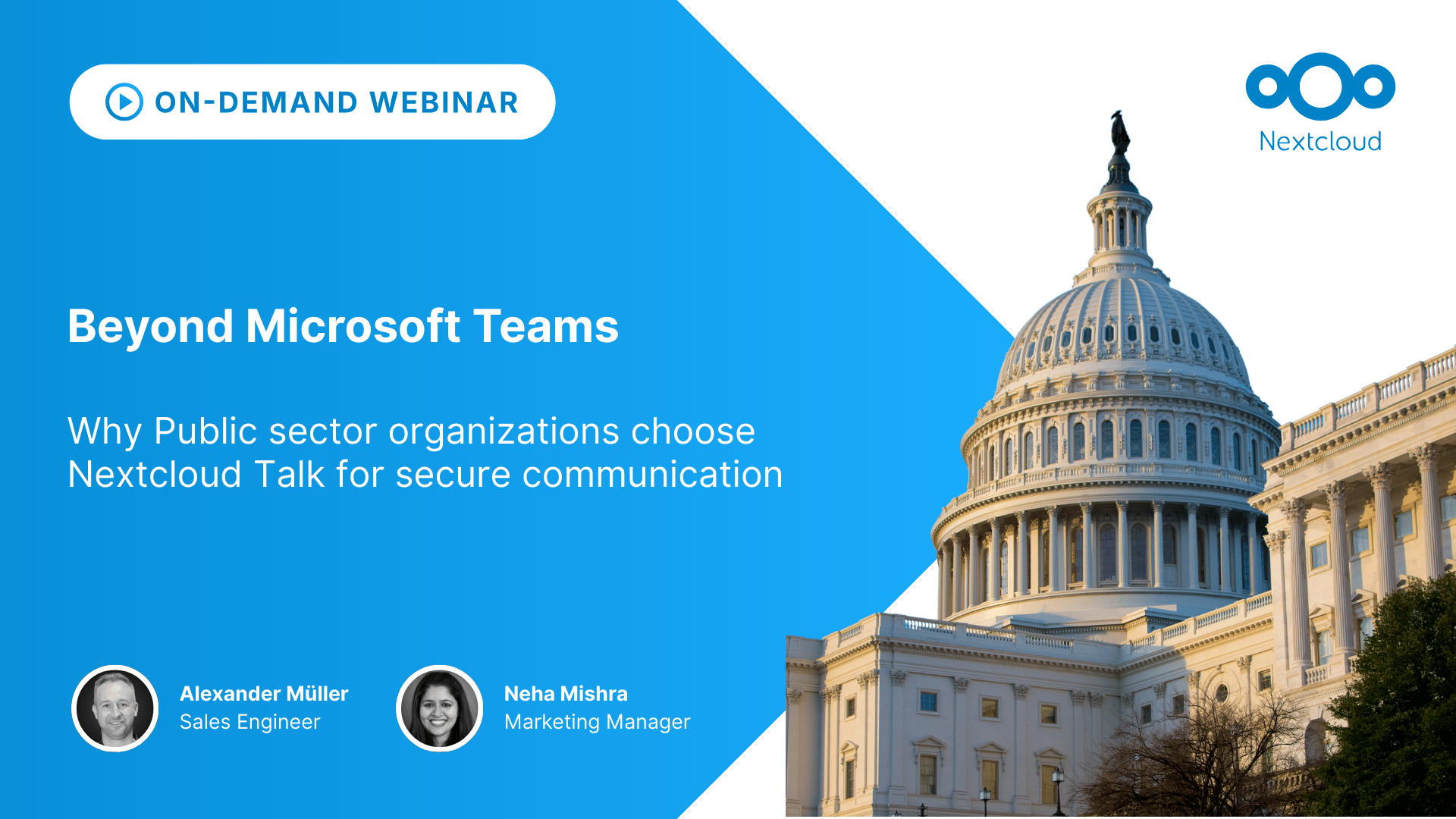 ON-DEMAND WEBINAR

Nextcloud

Beyond Microsoft Teams

Why Public sector organizations choose Nextcloud Talk for secure communication

Alexander Müller
Sales Engineer

Neha Mishra
Marketing Manager